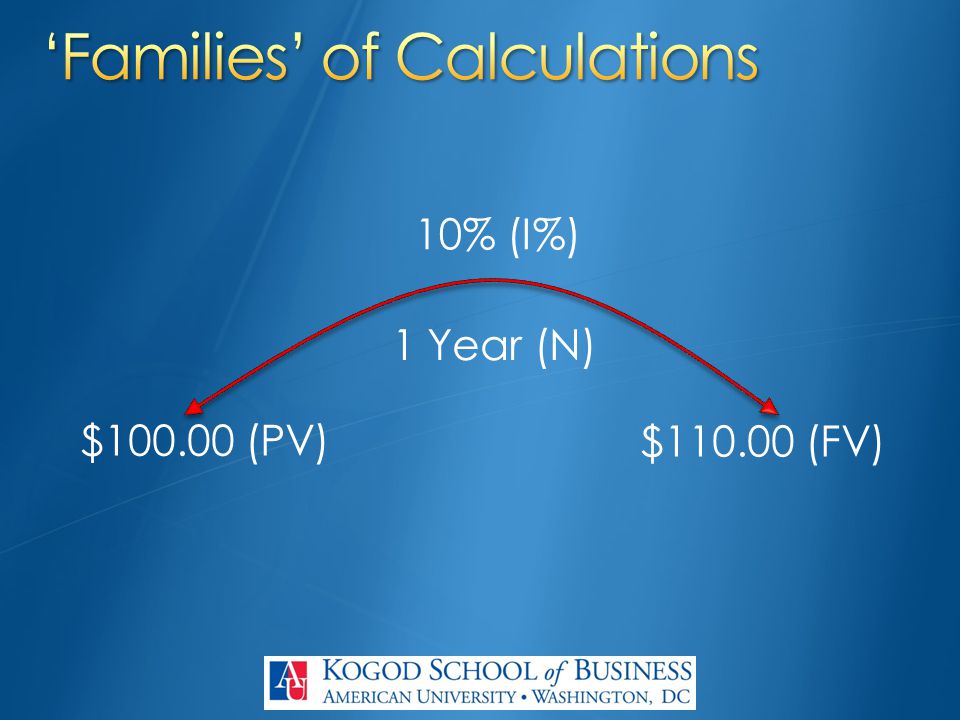 ‘Families’ of Calculations

10% (I%)

1 Year (N)

\$100.00 (PV)

\$110.00 (FV)

AU KOGOD SCHOOL of BUSINESS
AMERICAN UNIVERSITY • WASHINGTON, DC